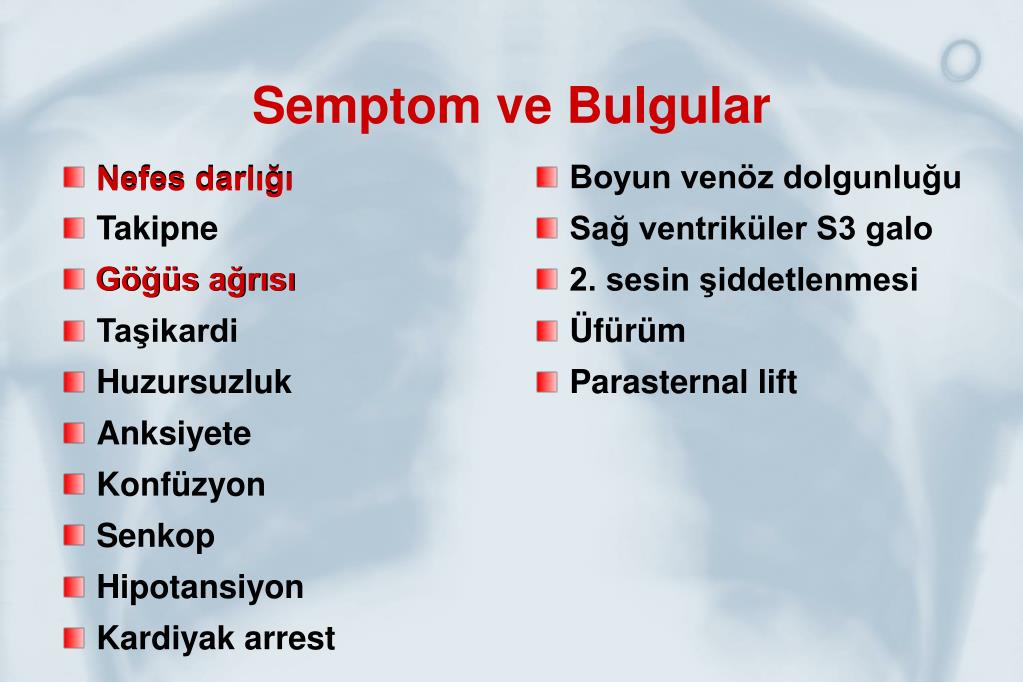 Semptom ve Bulgular

Nefes darlığı
Takipne
Göğüs ağrısı
Taşikardi
Huzursuzluk
Anksiyete
Konfüzyon
Senkop
Hipotansiyon
Kardiyak arrest

Boyun venöz dolgunluğu
Sağ ventriküler S3 galo
2. sesin şiddetlenmesi
Üfürüm
Parasternal lift